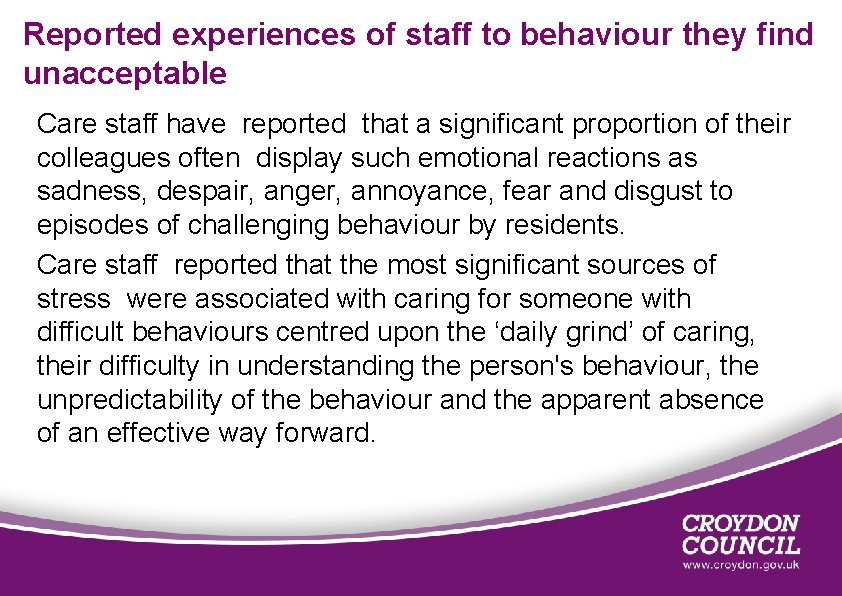 Reported experiences of staff to behaviour they find unacceptable

Care staff have reported that a significant proportion of their colleagues often display such emotional reactions as sadness, despair, anger, annoyance, fear and disgust to episodes of challenging behaviour by residents.

Care staff reported that the most significant sources of stress were associated with caring for someone with difficult behaviours centred upon the ‘daily grind’ of caring, their difficulty in understanding the person's behaviour, the unpredictability of the behaviour and the apparent absence of an effective way forward.

CROYDON
COUNCIL
www.croydon.gov.uk